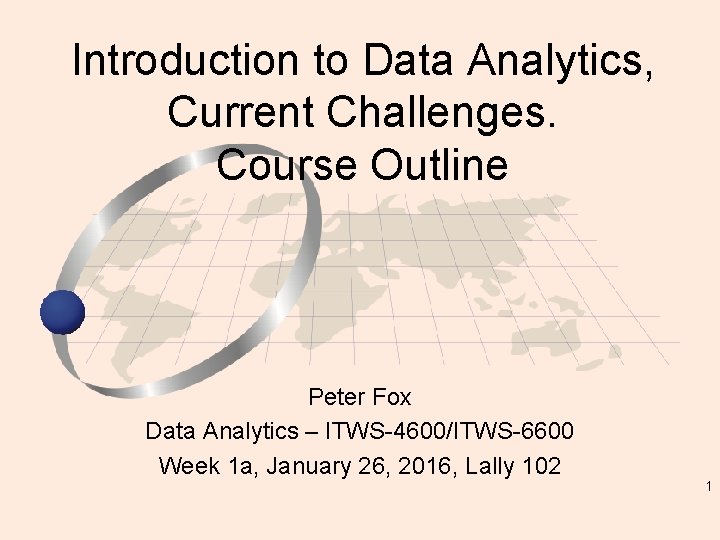 Introduction to Data Analytics, Current Challenges. Course Outline

Peter Fox

Data Analytics – ITWS-4600/ITWS-6600

Week 1a, January 26, 2016, Lally 102

1